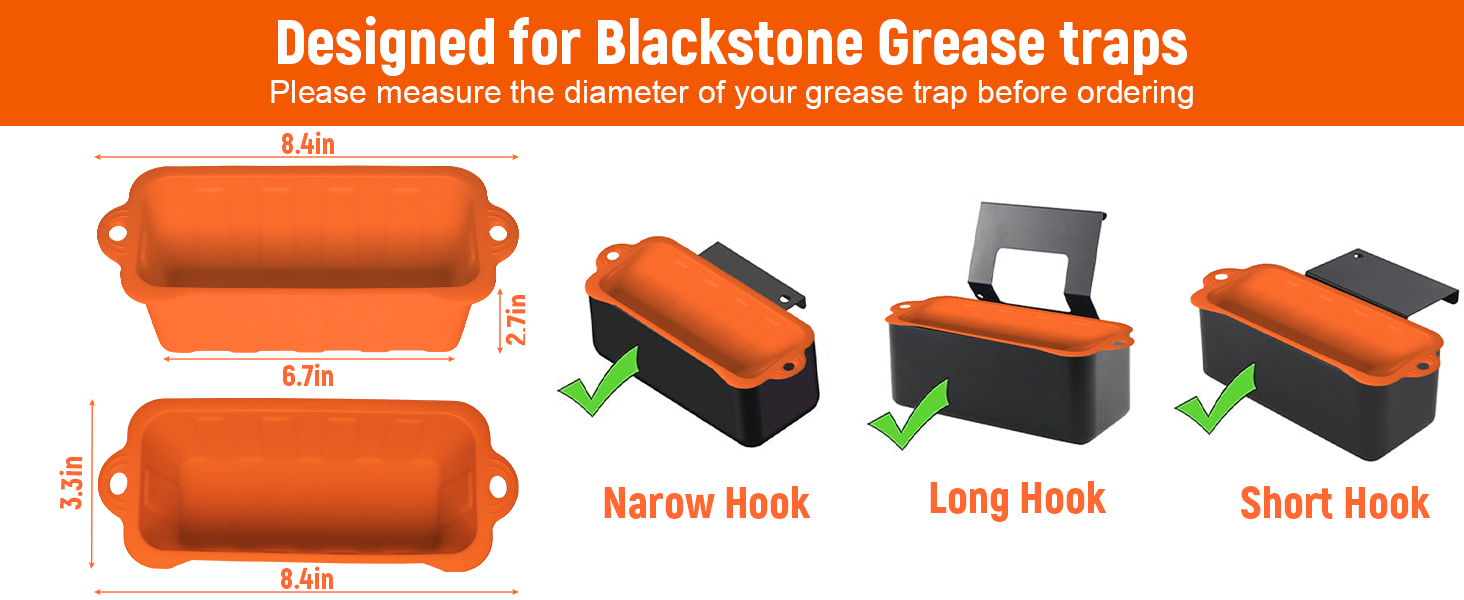 Designed for Blackstone Grease traps
Please measure the diameter of your grease trap before ordering

8.4in
2.7in
6.7in
3.3in
8.4in

Narow Hook
Long Hook
Short Hook